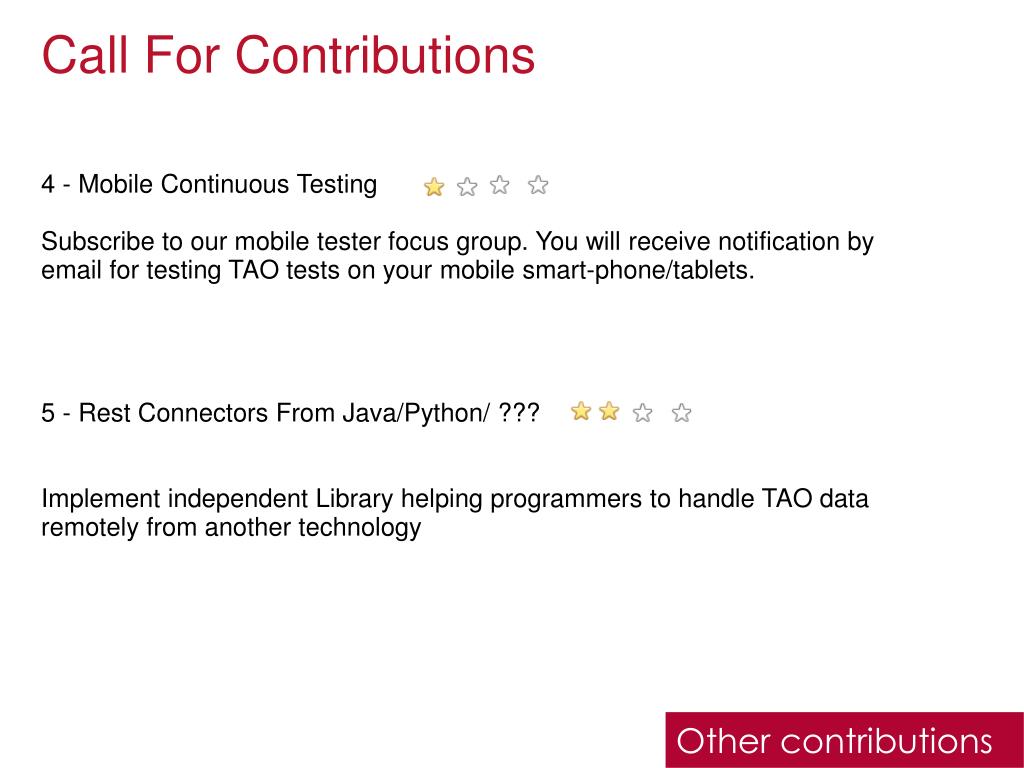 Call For Contributions

4 - Mobile Continuous Testing

Subscribe to our mobile tester focus group. You will receive notification by email for testing TAO tests on your mobile smart-phone/tablets.

5 - Rest Connectors From Java/Python/ ???

Implement independent Library helping programmers to handle TAO data remotely from another technology

Other contributions